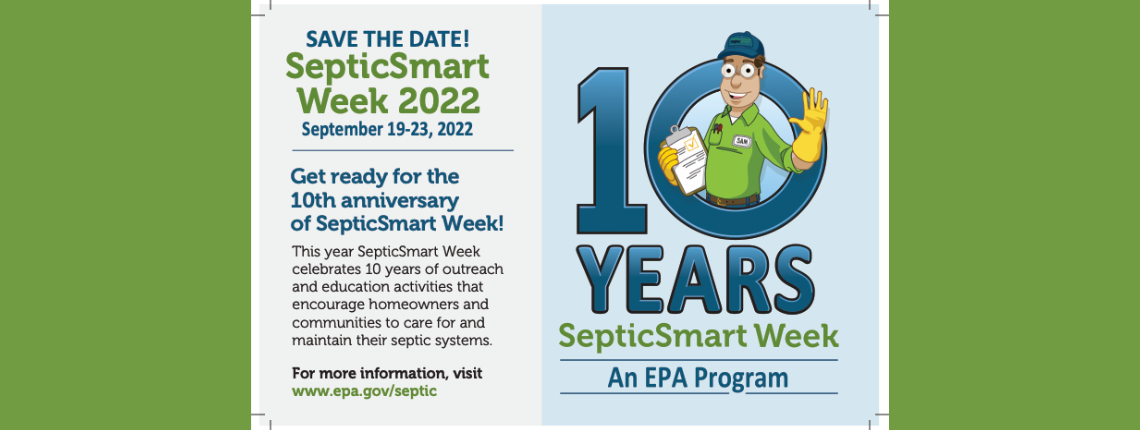 SAVE THE DATE!
SepticSmart Week 2022
September 19-23, 2022

Get ready for the 10th anniversary of SepticSmart Week!

This year SepticSmart Week celebrates 10 years of outreach and education activities that encourage homeowners and communities to care for and maintain their septic systems.

For more information, visit www.epa.gov/septic

SAM

10 YEARS
SepticSmart Week
An EPA Program